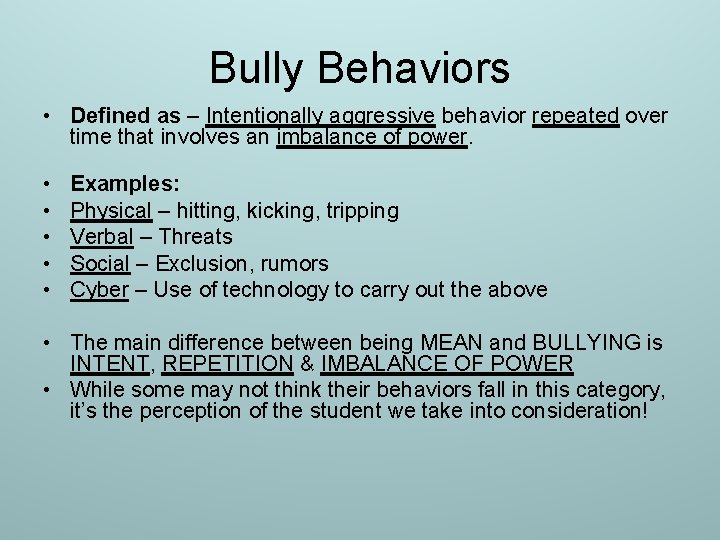 Bully Behaviors

• Defined as – Intentionally aggressive behavior repeated over time that involves an imbalance of power.

• Examples:
• Physical – hitting, kicking, tripping
• Verbal – Threats
• Social – Exclusion, rumors
• Cyber – Use of technology to carry out the above

• The main difference between being MEAN and BULLYING is INTENT, REPETITION & IMBALANCE OF POWER
• While some may not think their behaviors fall in this category, it's the perception of the student we take into consideration!